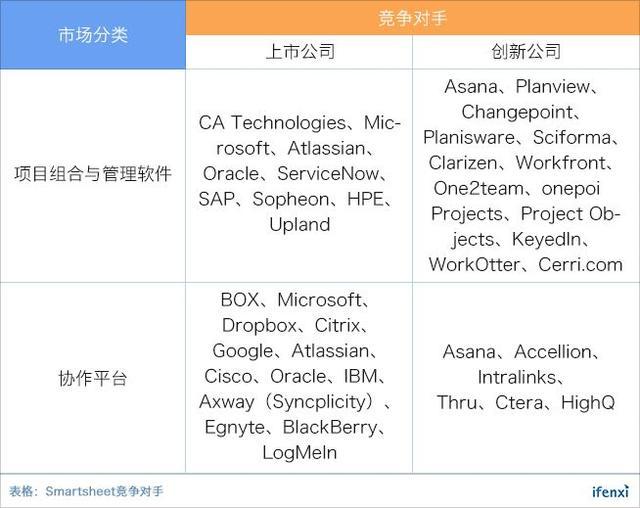 | 市场分类 | 竞争对手 | |
|---|---|---|
| | 上市公司 | 创新公司 |
| 项目组合与管理软件 | CA Technologies、Microsoft、Atlassian、Oracle、ServiceNow、SAP、Sopheon、HPE、Upland | Asana、Planview、Changepoint、Planisware、Sciforma、Clarizen、Workfront、One2team、onepoi Projects、Project Objects、KeyedIn、WorkOtter、Cerri.com |
| 协作平台 | BOX、Microsoft、Dropbox、Citrix、Google、Atlassian、Cisco、Oracle、IBM、Axway（Syncplicity）、Egnyte、BlackBerry、LogMeIn | Asana、Accellion、Intralinks、Thru、Ctera、HighQ |

表格：Smartsheet竞争对手

ifenxi